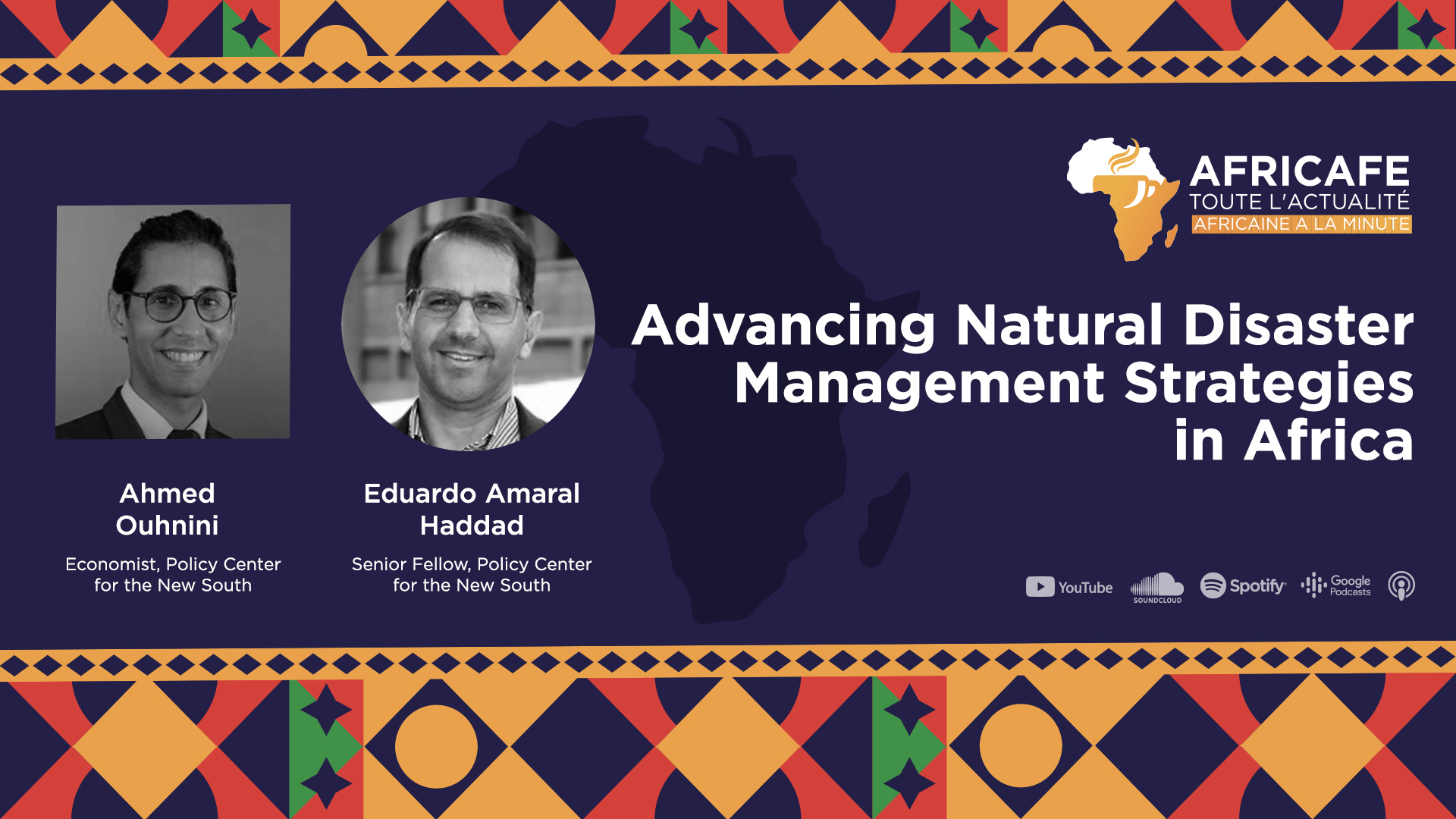 AFRICAFE
TOUTE L'ACTUALITÉ
AFRICAINE A LA MINUTE

Advancing Natural Disaster Management Strategies in Africa

Ahmed Ouhnini
Economist, Policy Center for the New South

Eduardo Amaral Haddad
Senior Fellow, Policy Center for the New South

YouTube SOUNDCLOUD Spotify Google Podcasts